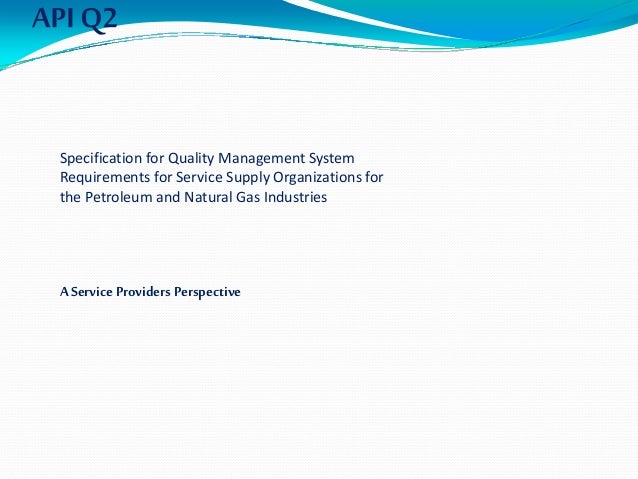 API Q2

Specification for Quality Management System Requirements for Service Supply Organizations for the Petroleum and Natural Gas Industries

A Service Providers Perspective